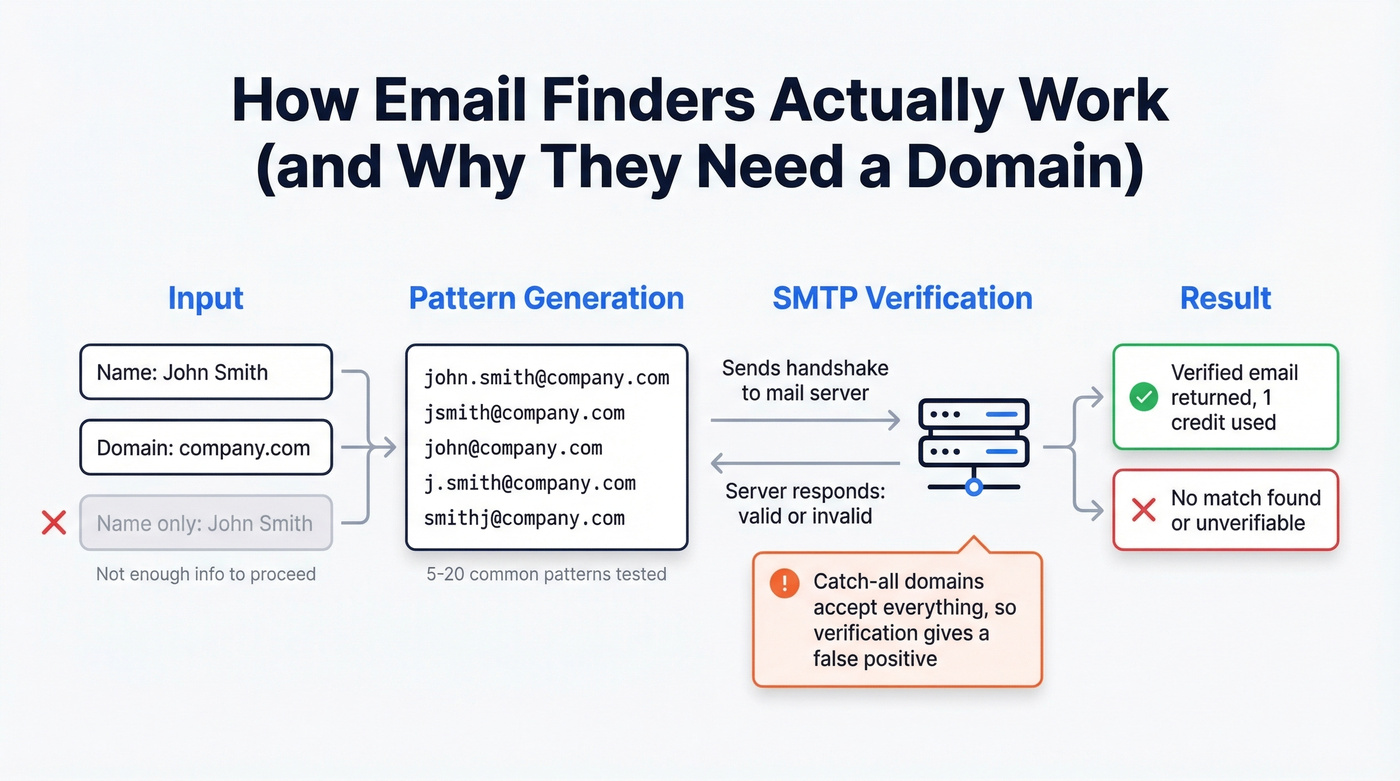 How Email Finders Actually Work (and Why They Need a Domain)

Input

Name: John Smith

Domain: company.com

Name only: John Smith

Not enough info to proceed

Pattern Generation

john.smith@company.com
jsmith@company.com
john@company.com
j.smith@company.com
smithj@company.com

5-20 common patterns tested

SMTP Verification

Sends handshake to mail server

Server responds: valid or invalid

Catch-all domains accept everything, so verification gives a false positive

Result

Verified email returned, 1 credit used

No match found or unverifiable